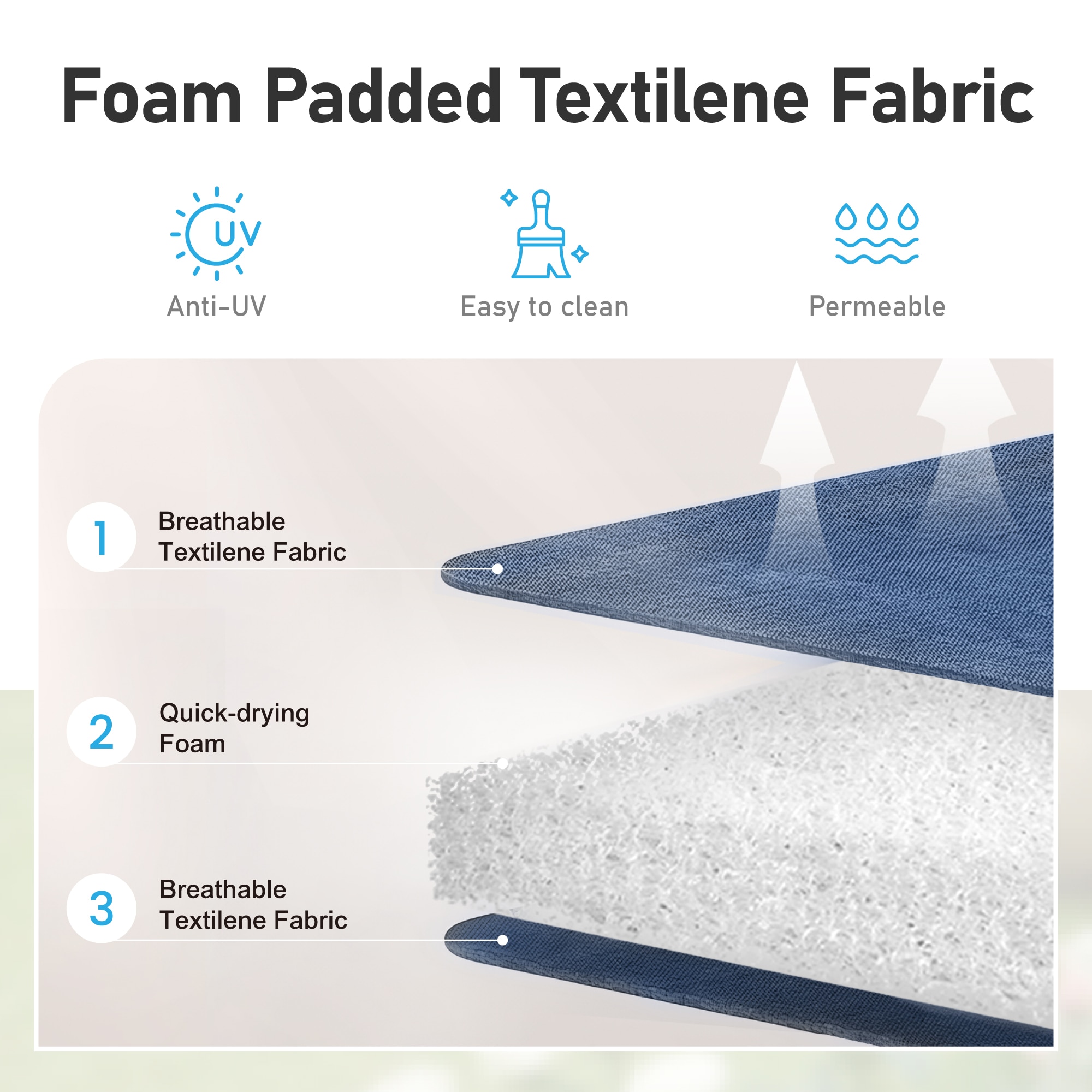 Foam Padded Textilene Fabric

UV

Anti-UV

Easy to clean

Permeable

1 Breathable Textilene Fabric

2 Quick-drying Foam

3 Breathable Textilene Fabric